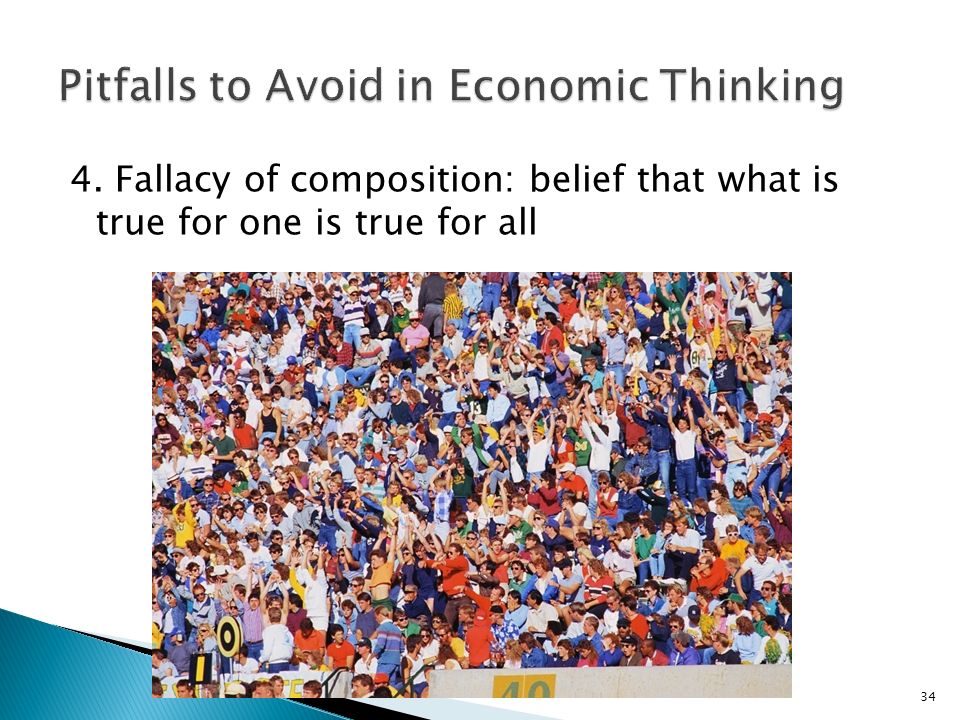 Pitfalls to Avoid in Economic Thinking

4. Fallacy of composition: belief that what is true for one is true for all

40

34